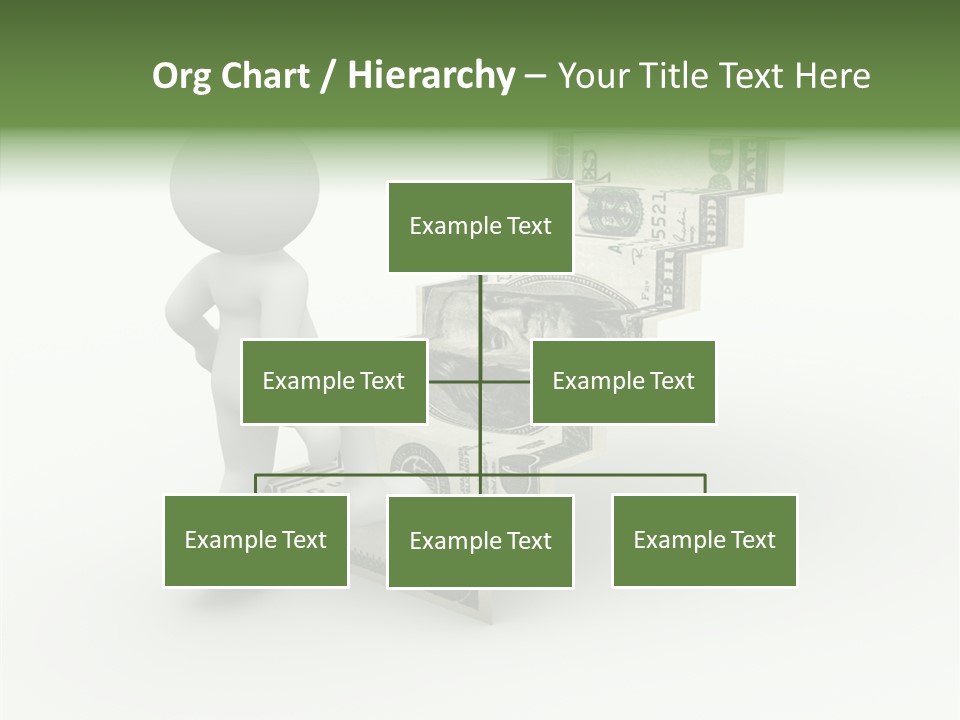 Org Chart / Hierarchy – Your Title Text Here

Example Text

Example Text

Example Text

Example Text

Example Text

Example Text